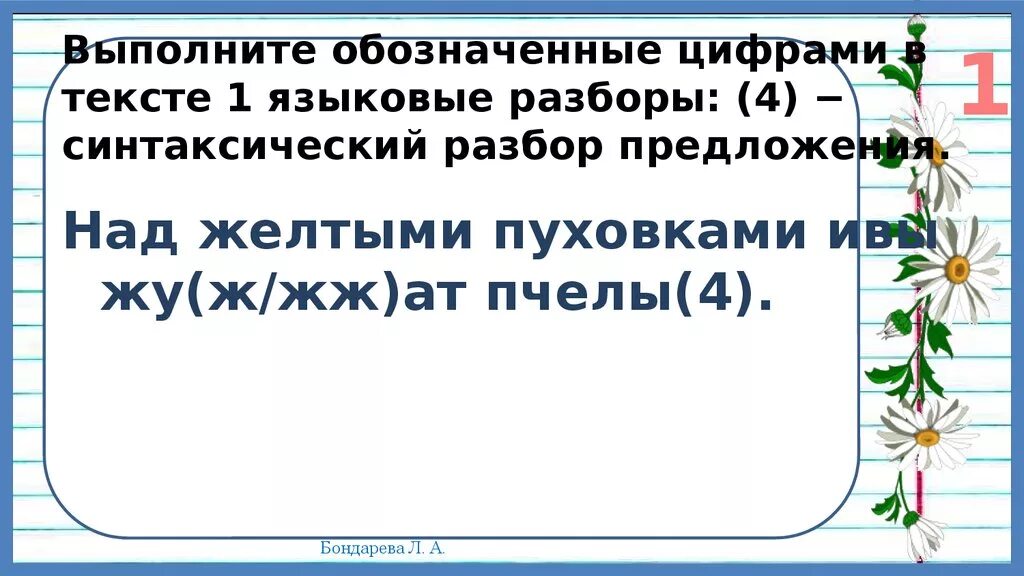 Выполните обозначенные цифрами в тексте 1 языковые разборы: (4) − синтаксический разбор предложения.

1

Над желтыми пуховками ивы жу(ж/жж)ат пчелы(4).

Бондарева Л. А.